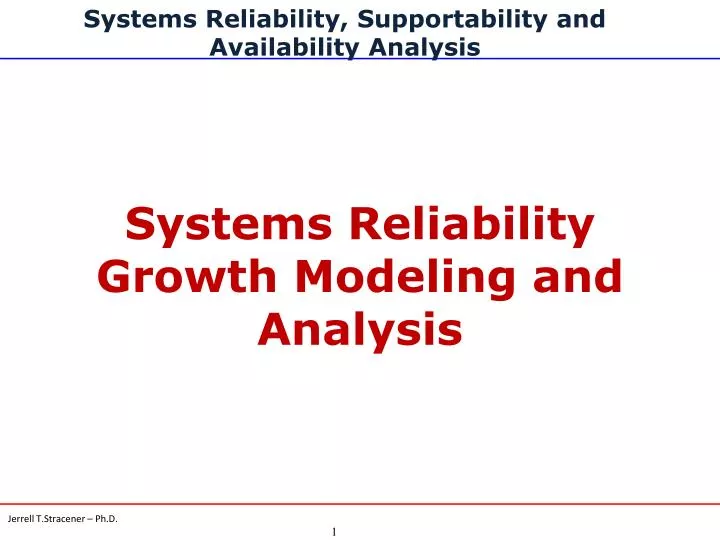 Systems Reliability, Supportability and Availability Analysis

Systems Reliability Growth Modeling and Analysis

Jerrell T.Stracener – Ph.D.

1